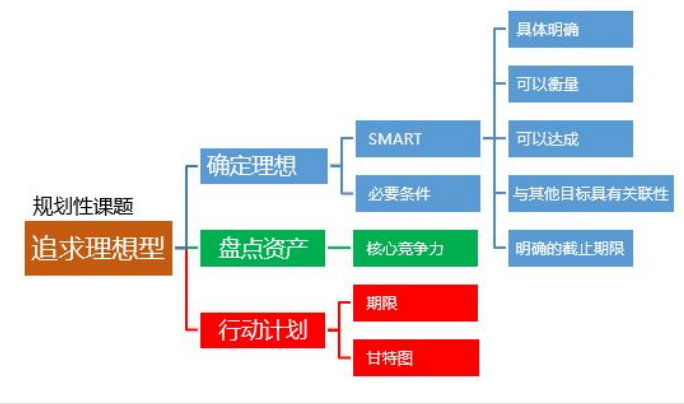 规划性课题

追求理想型

确定理想

SMART

具体明确

可以衡量

可以达成

与其他目标具有关联性

明确的截止期限

必要条件

盘点资产

核心竞争力

行动计划

期限

甘特图